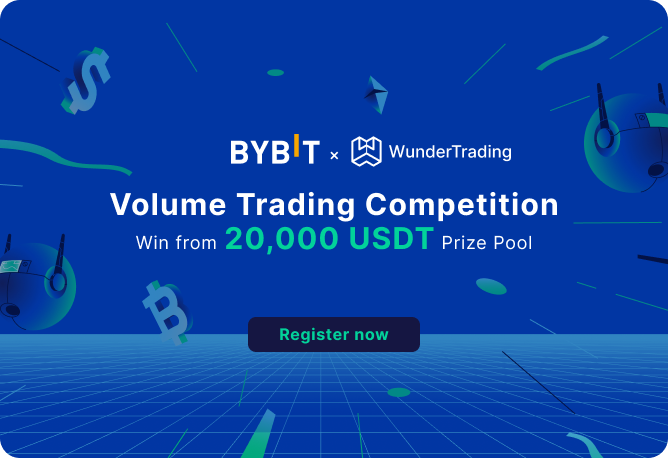 BYBIT × WunderTrading

Volume Trading Competition

Win from 20,000 USDT Prize Pool

Register now